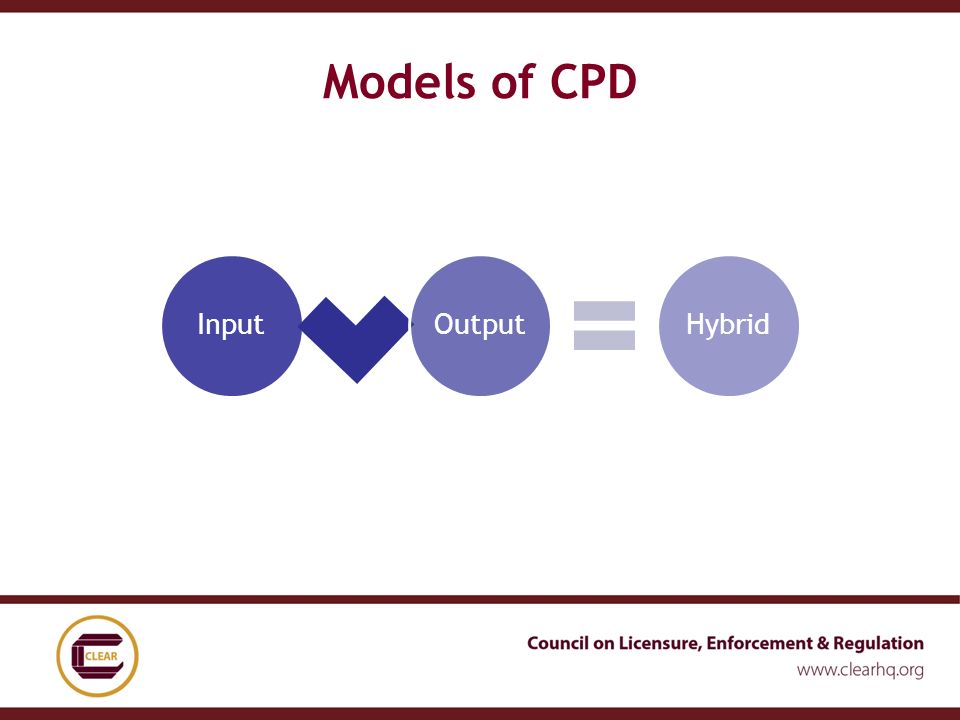 Models of CPD

Input

Output

Hybrid

CLEAR

Council on Licensure, Enforcement & Regulation
www.clearhq.org